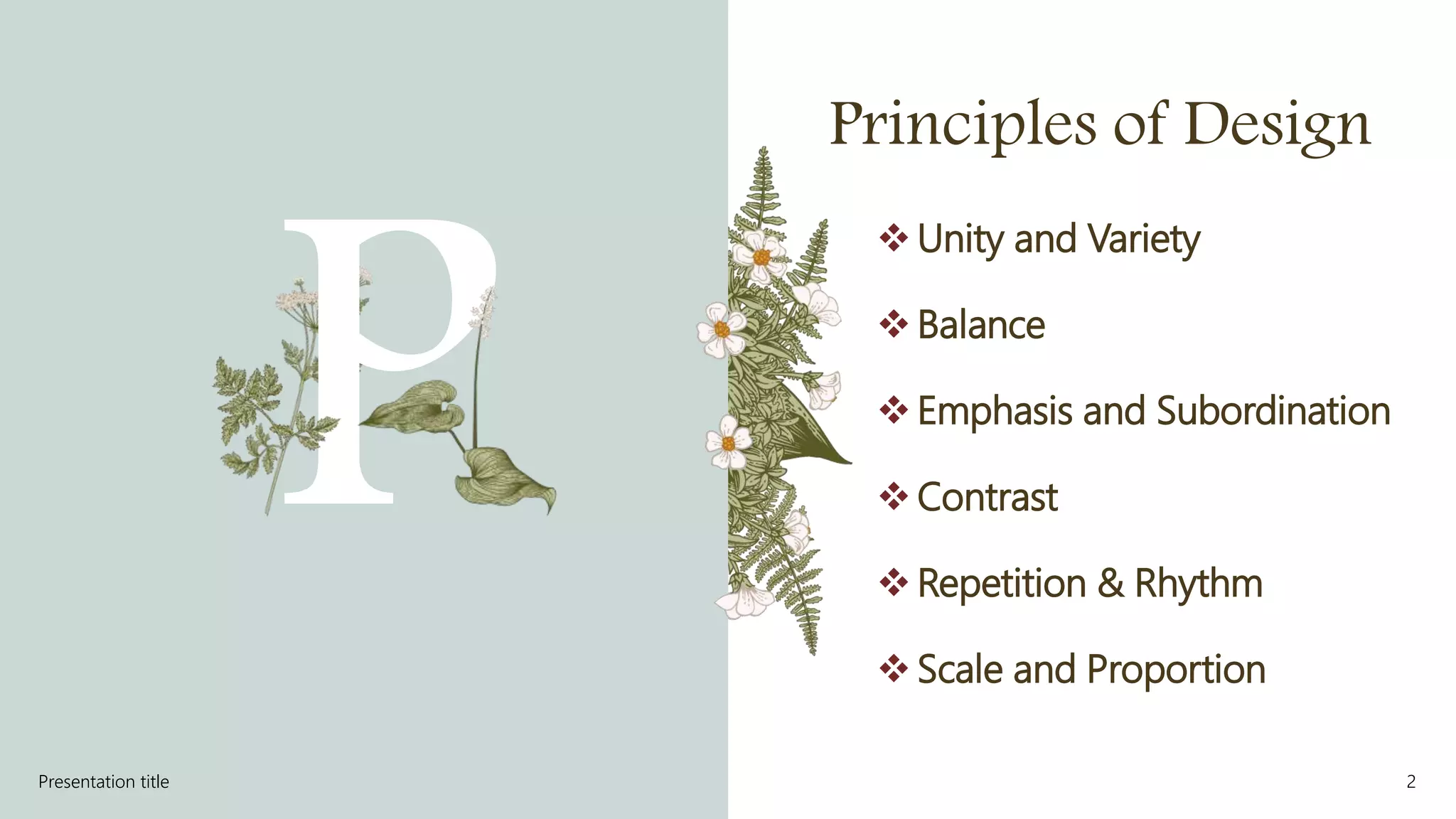 P

Principles of Design

❖ Unity and Variety
❖ Balance
❖ Emphasis and Subordination
❖ Contrast
❖ Repetition & Rhythm
❖ Scale and Proportion

Presentation title

2